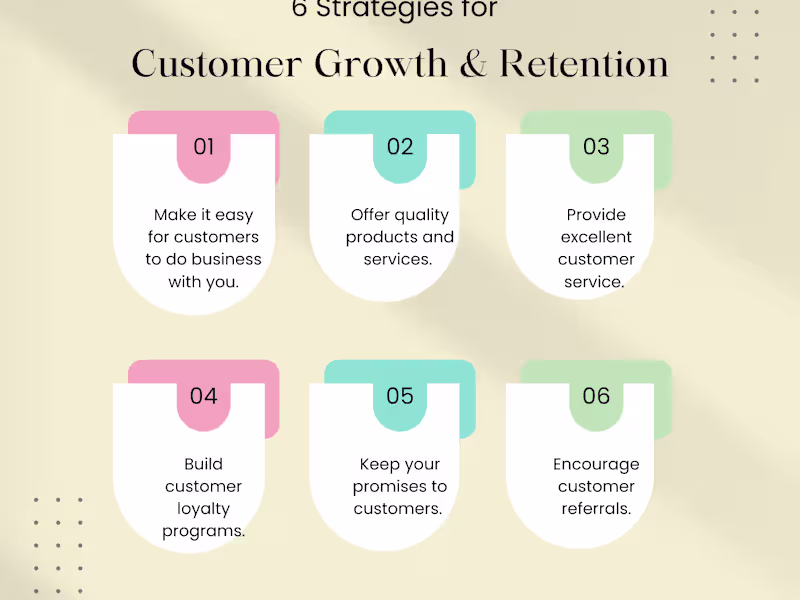 6 Strategies for
Customer Growth & Retention

01
Make it easy for customers to do business with you.

02
Offer quality products and services.

03
Provide excellent customer service.

04
Build customer loyalty programs.

05
Keep your promises to customers.

06
Encourage customer referrals.